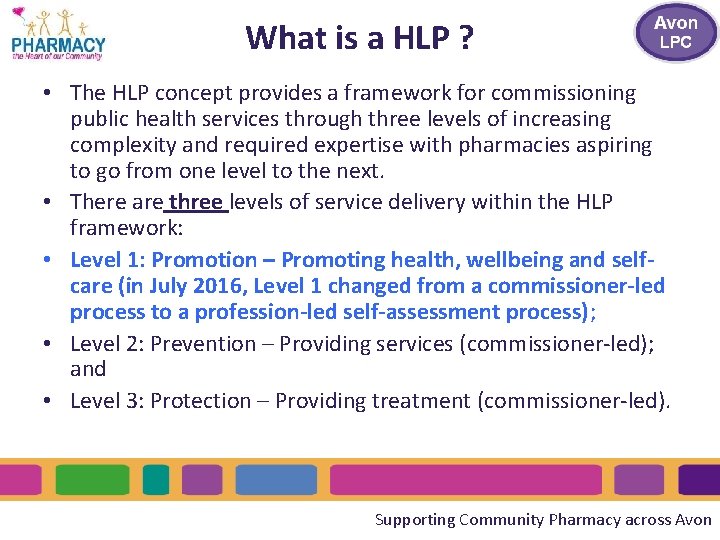 PHARMACY
the Heart of our Community

What is a HLP ?

Avon
LPC

• The HLP concept provides a framework for commissioning public health services through three levels of increasing complexity and required expertise with pharmacies aspiring to go from one level to the next.

• There are three levels of service delivery within the HLP framework:

• Level 1: Promotion – Promoting health, wellbeing and self-care (in July 2016, Level 1 changed from a commissioner-led process to a profession-led self-assessment process);

• Level 2: Prevention – Providing services (commissioner-led); and

• Level 3: Protection – Providing treatment (commissioner-led).

Supporting Community Pharmacy across Avon